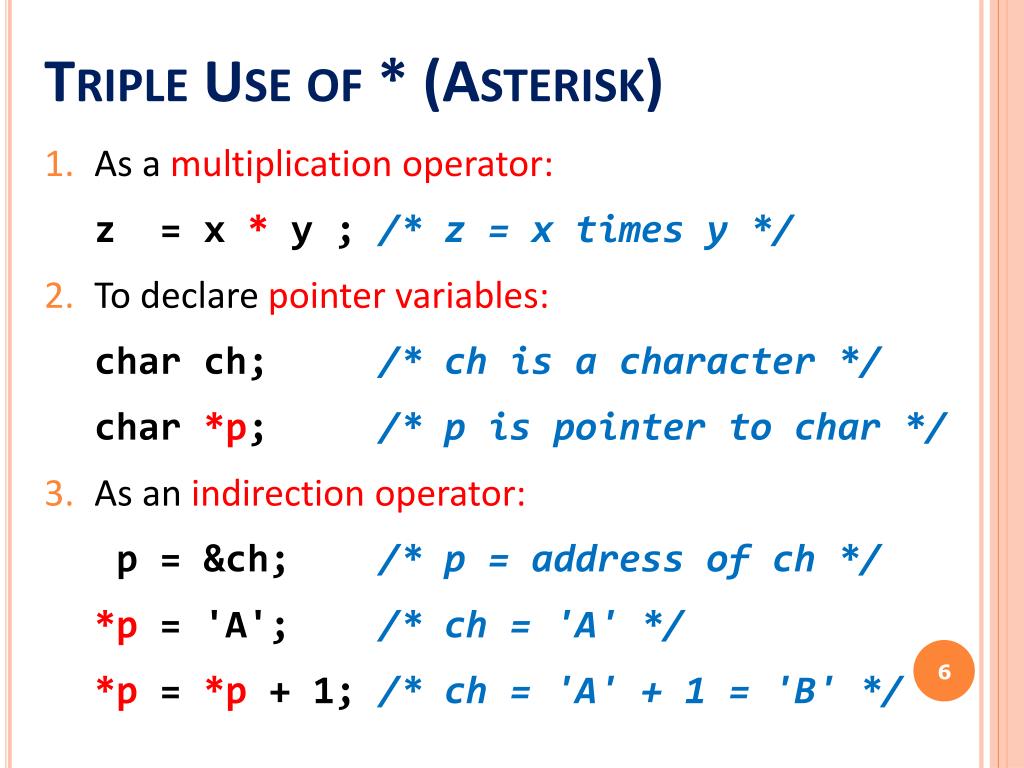 TRIPLE USE OF * (ASTERISK)

1. As a multiplication operator:

z = x * y ; /* z = x times y */

2. To declare pointer variables:

char ch; /* ch is a character */

char *p; /* p is pointer to char */

3. As an indirection operator:

p = &ch; /* p = address of ch */

*p = 'A'; /* ch = 'A' */

*p = *p + 1; /* ch = 'A' + 1 = 'B' */

6